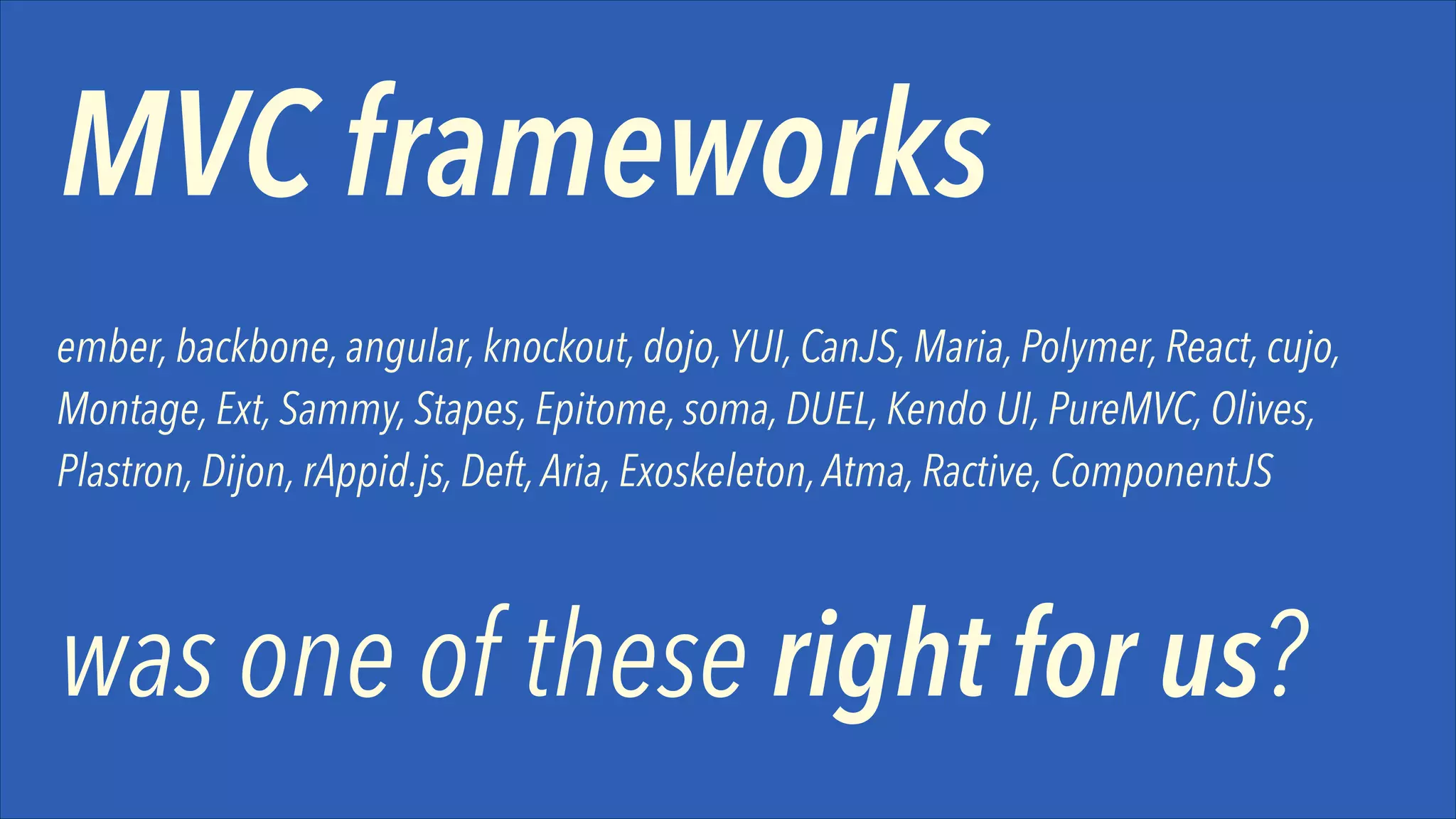 MVC frameworks

ember, backbone, angular, knockout, dojo, YUI, CanJS, Maria, Polymer, React, cujo, Montage, Ext, Sammy, Stapes, Epitome, soma, DUEL, Kendo UI, PureMVC, Olives, Plastron, Dijon, rAppid.js, Deft, Aria, Exoskeleton, Atma, Ractive, ComponentJS

was one of these right for us?